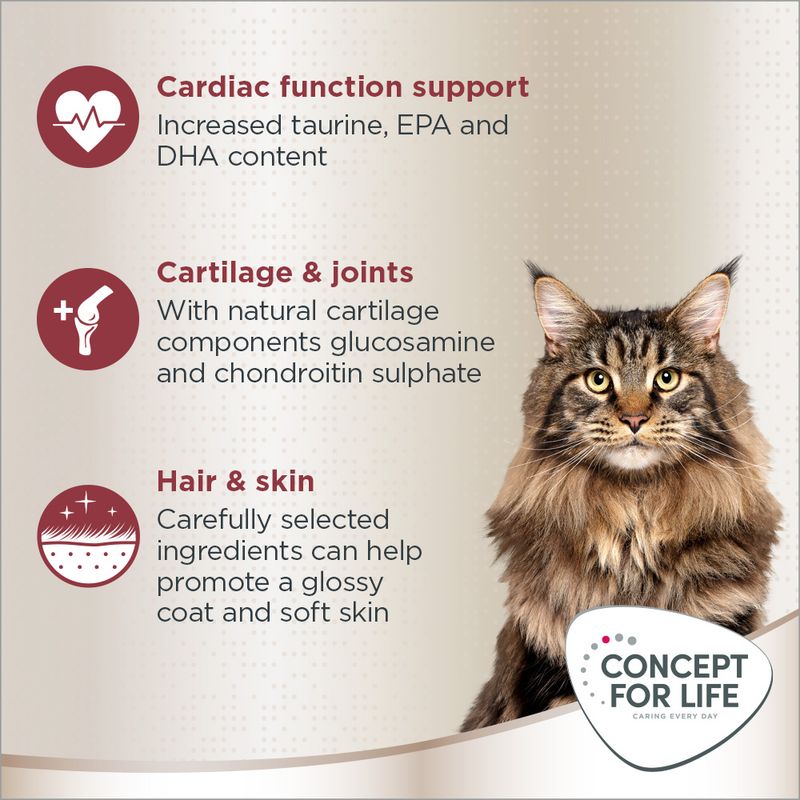 Cardiac function support
Increased taurine, EPA and DHA content

Cartilage & joints
With natural cartilage components glucosamine and chondroitin sulphate

Hair & skin
Carefully selected ingredients can help promote a glossy coat and soft skin

CONCEPT FOR LIFE
CARING EVERY DAY